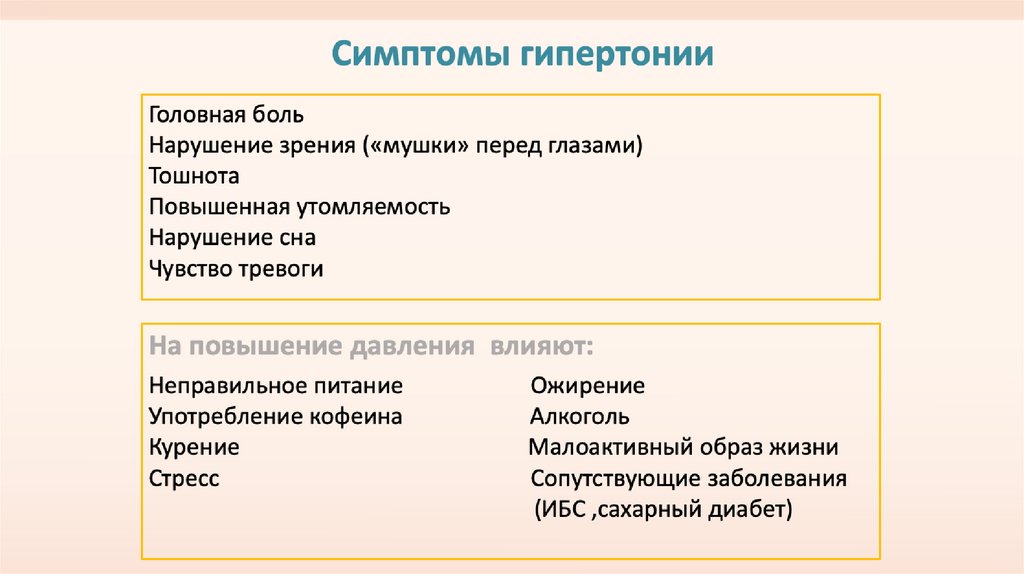 Симптомы гипертонии

Головная боль
Нарушение зрения («мушки» перед глазами)
Тошнота
Повышенная утомляемость
Нарушение сна
Чувство тревоги

На повышение давления влияют:

Неправильное питание
Употребление кофеина
Курение
Стресс

Ожирение
Алкоголь
Малоактивный образ жизни
Сопутствующие заболевания (ИБС ,сахарный диабет)